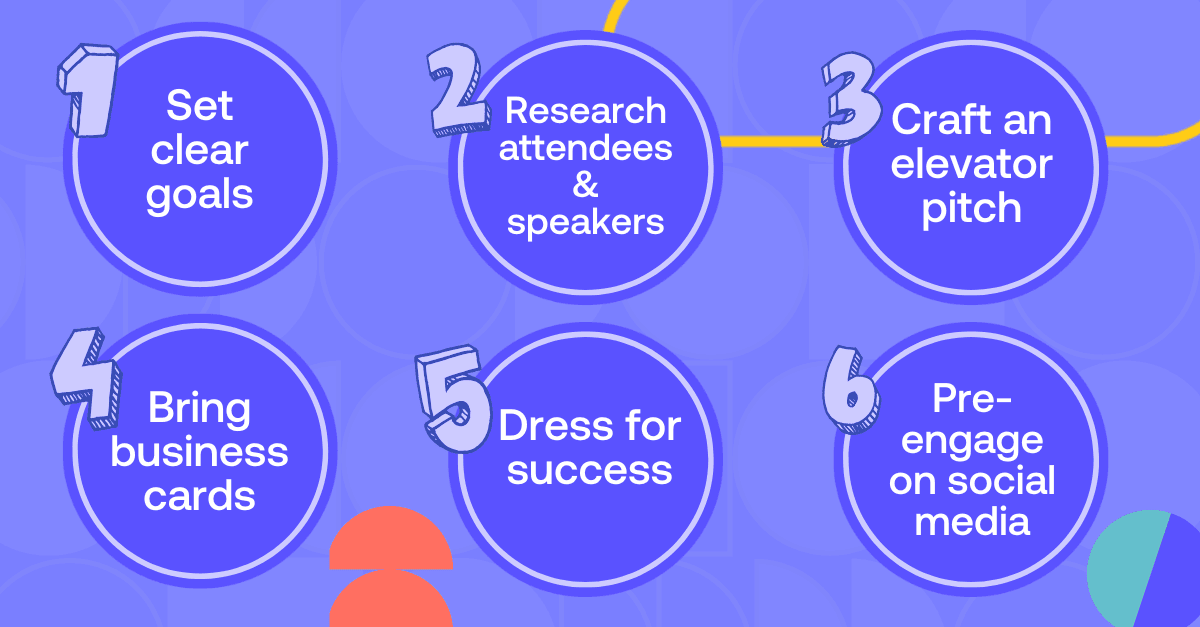 1
Set clear goals

2
Research attendees & speakers

3
Craft an elevator pitch

4
Bring business cards

5
Dress for success

6
Pre-engage on social media